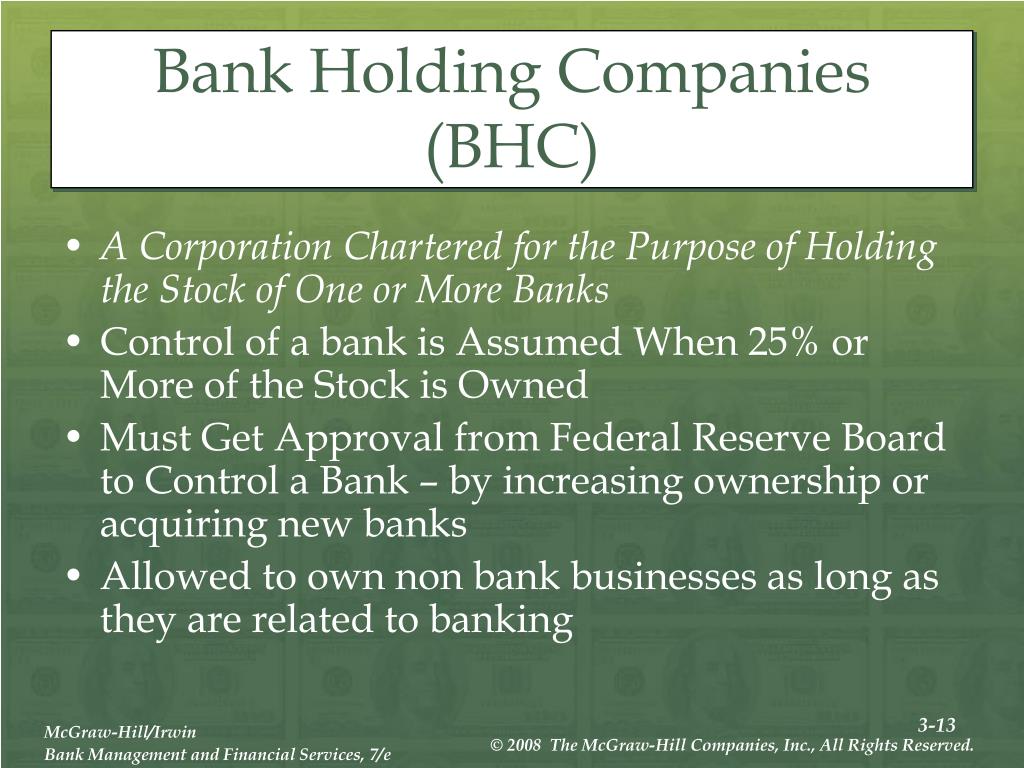 Bank Holding Companies (BHC)

• A Corporation Chartered for the Purpose of Holding the Stock of One or More Banks
• Control of a bank is Assumed When 25% or More of the Stock is Owned
• Must Get Approval from Federal Reserve Board to Control a Bank – by increasing ownership or acquiring new banks
• Allowed to own non bank businesses as long as they are related to banking

McGraw-Hill/Irwin
Bank Management and Financial Services, 7/e

3-13
© 2008 The McGraw-Hill Companies, Inc., All Rights Reserved.